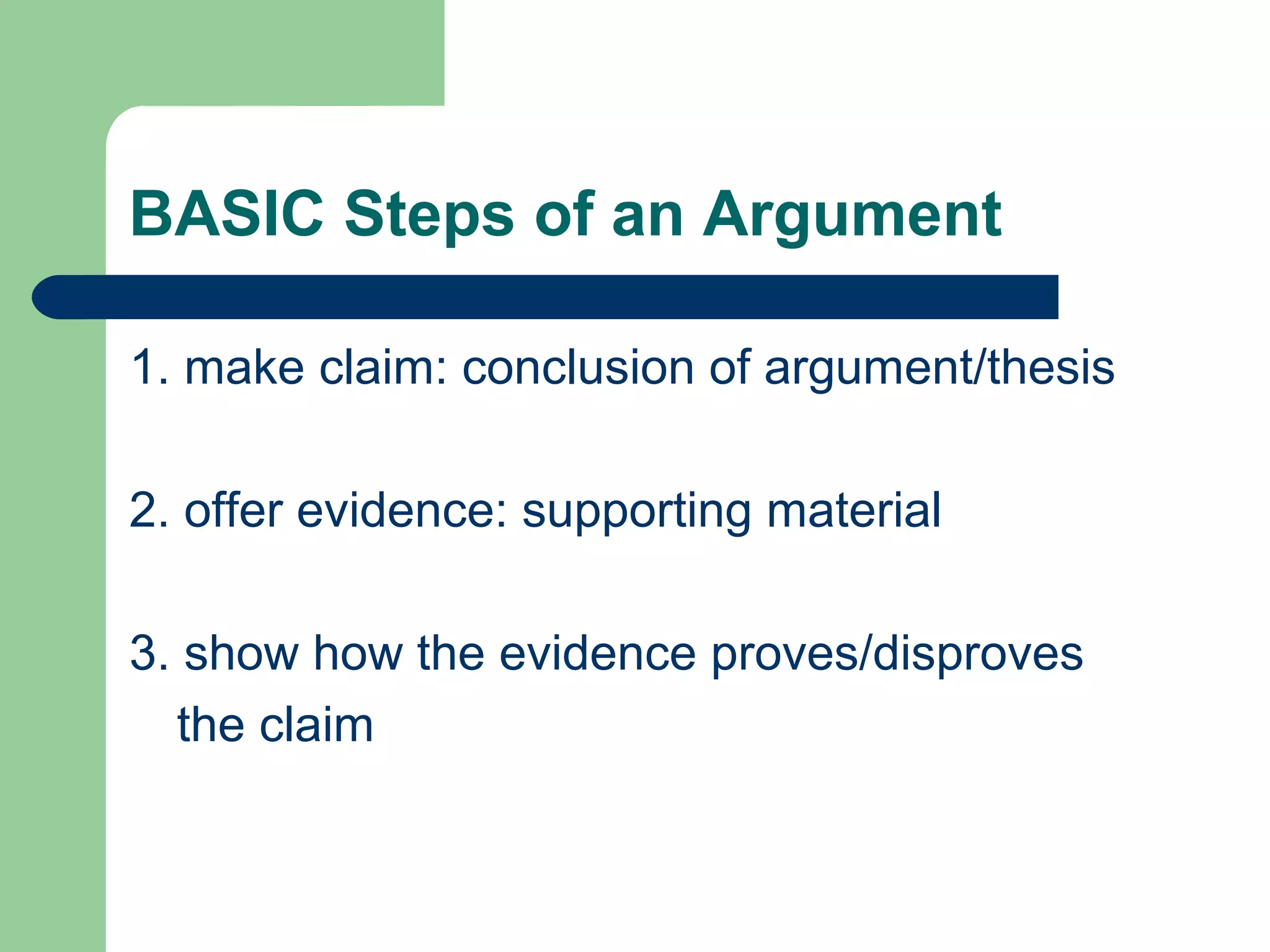 BASIC Steps of an Argument

1. make claim: conclusion of argument/thesis

2. offer evidence: supporting material

3. show how the evidence proves/disproves the claim